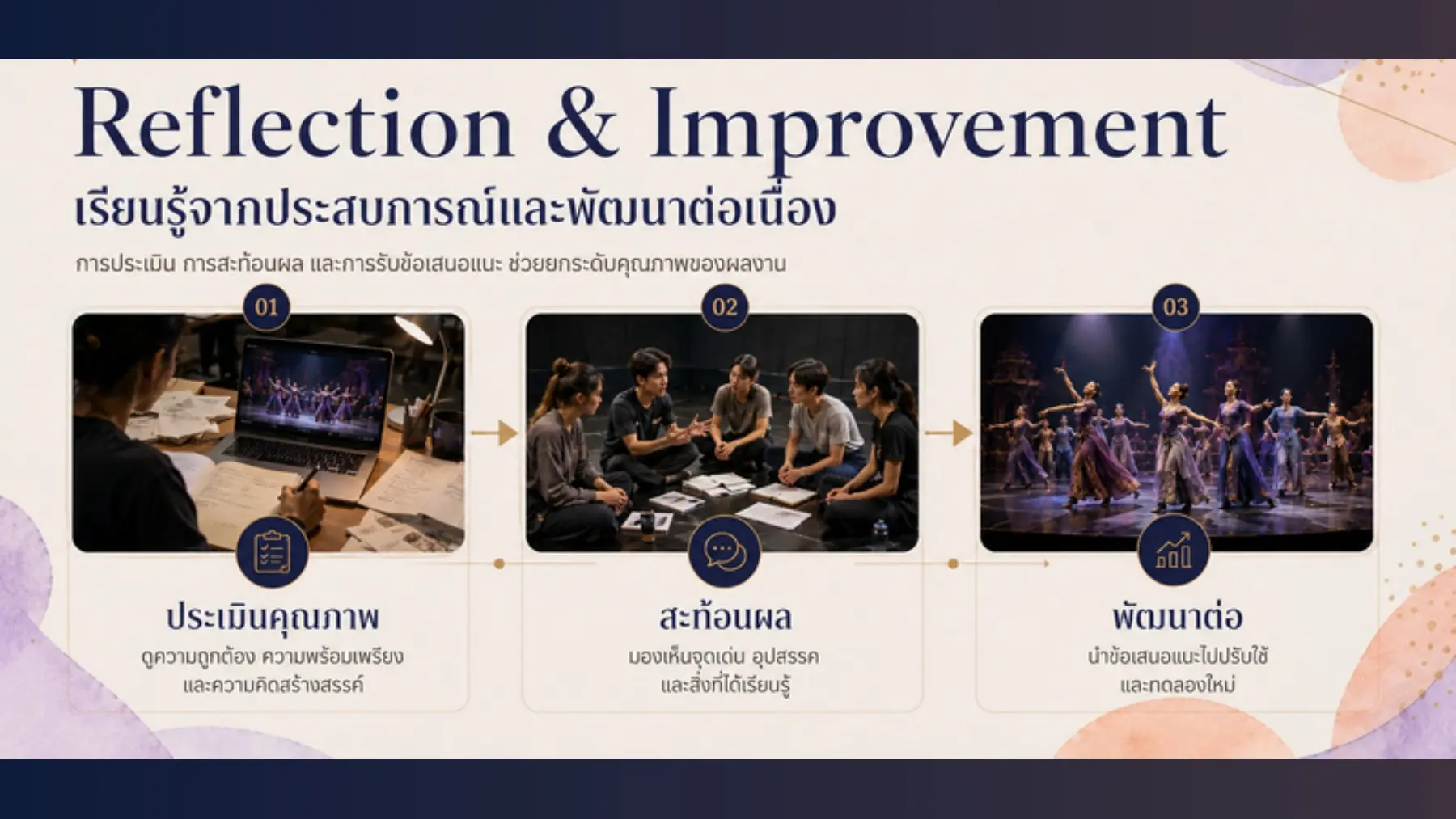 Reflection & Improvement

เรียนรู้จากประสบการณ์และพัฒนาต่อเนื่อง

การประเมิน การสะท้อนผล และการรับข้อเสนอแนะ ช่วยยกระดับคุณภาพของผลงาน

01

ประเมินคุณภาพ

ดูความถูกต้อง ความพร้อมเพรียง และความคิดสร้างสรรค์

02

สะท้อนผล

มองเห็นจุดเด่น อุปสรรค และสิ่งที่ได้เรียนรู้

03

พัฒนาต่อ

นำข้อเสนอแนะไปปรับใช้ และทดลองใหม่